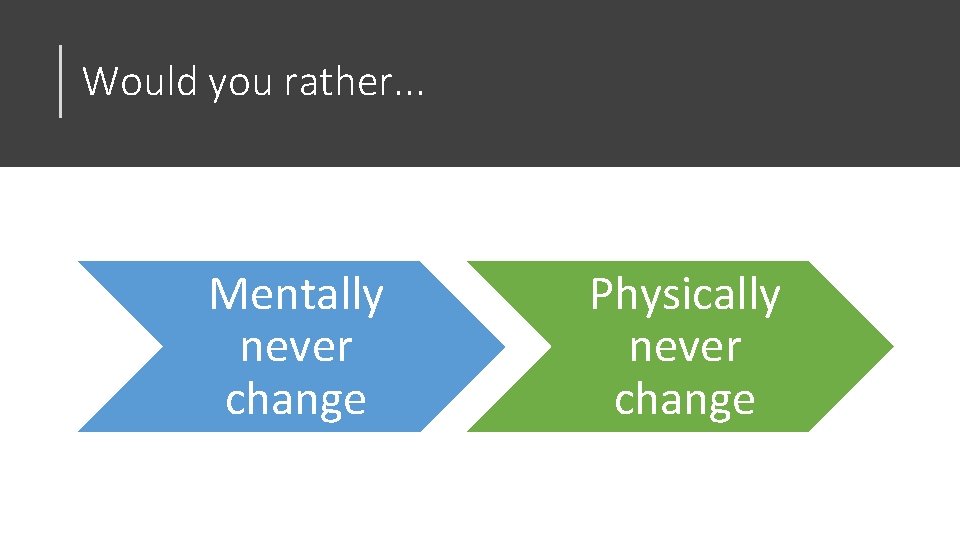 Would you rather...

Mentally never change

Physically never change